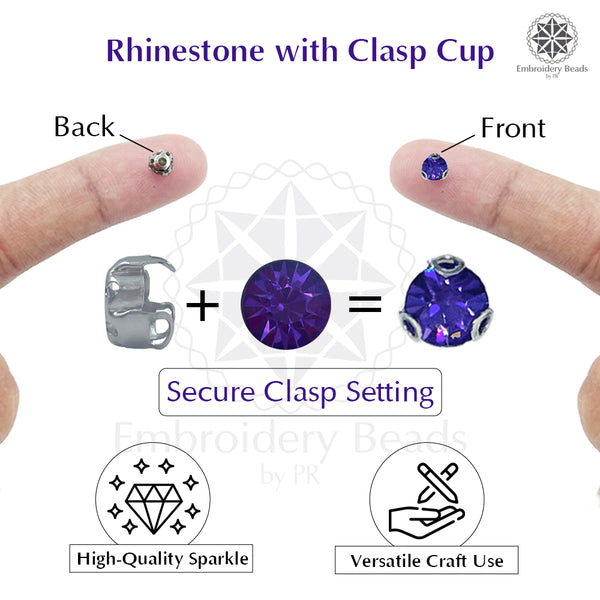 Rhinestone with Clasp Cup

Embroidery Beads
by PR

Back

Front

+ =

Secure Clasp Setting

Embroidery Beads
by PR

High-Quality Sparkle

Versatile Craft Use